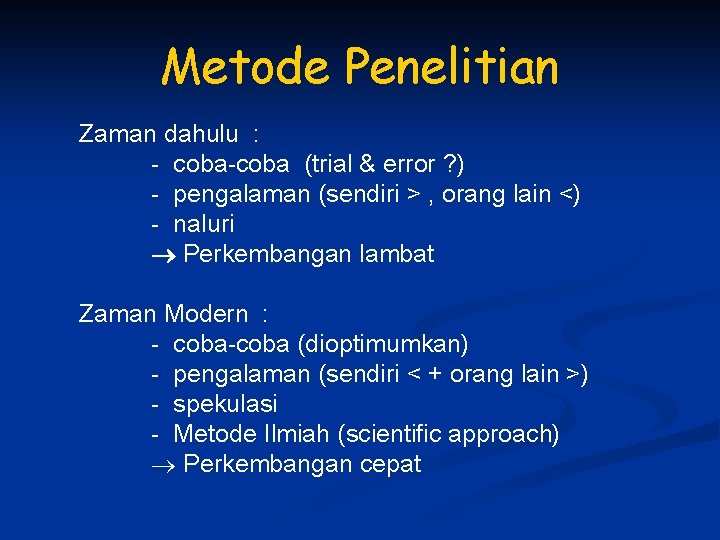 Metode Penelitian

Zaman dahulu :
- coba-coba (trial & error ?)
- pengalaman (sendiri > , orang lain <)
- naluri
→ Perkembangan lambat

Zaman Modern :
- coba-coba (dioptimumkan)
- pengalaman (sendiri < + orang lain >)
- spekulasi
- Metode Ilmiah (scientific approach)
→ Perkembangan cepat